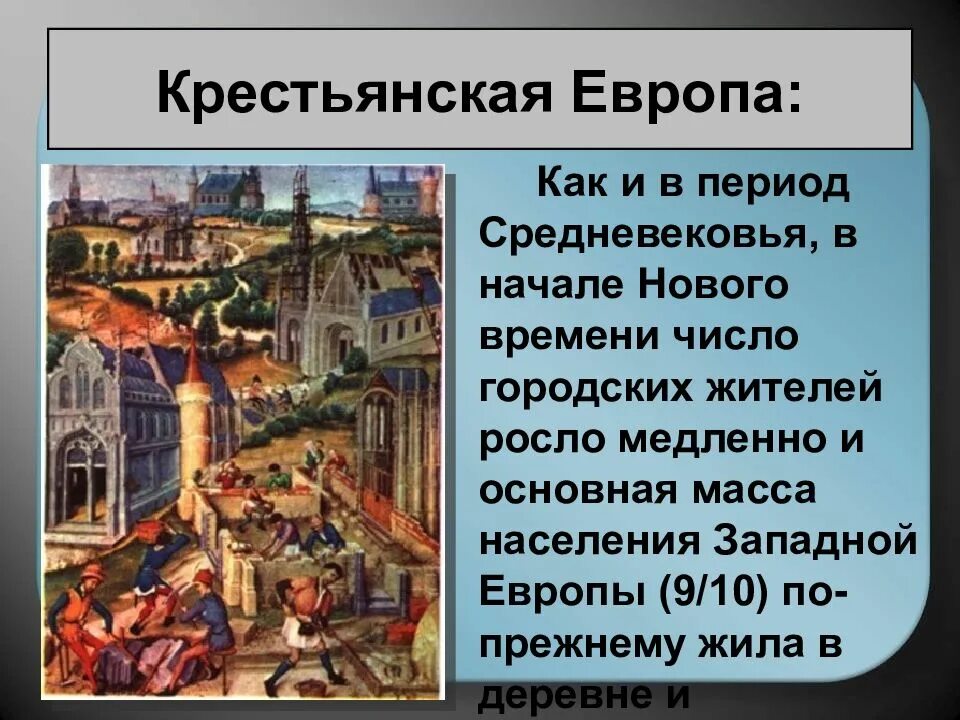 Крестьянская Европа:

Как и в период Средневековья, в начале Нового времени число городских жителей росло медленно и основная масса населения Западной Европы (9/10) по-прежнему жила в деревне и